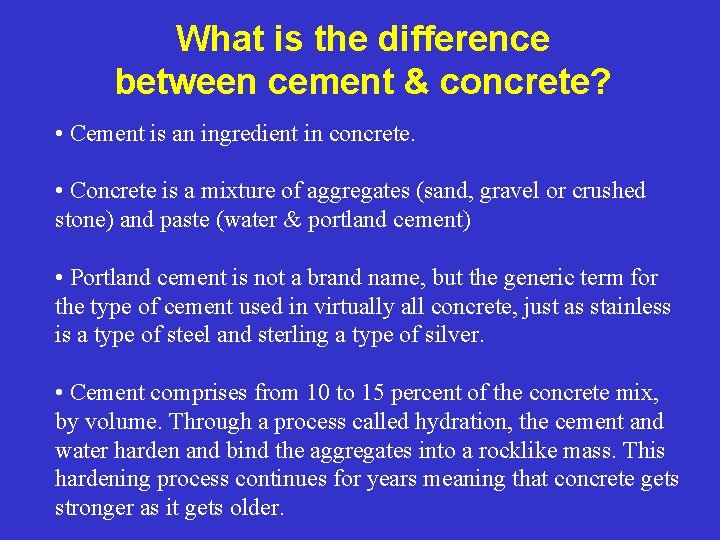 What is the difference between cement & concrete?

• Cement is an ingredient in concrete.

• Concrete is a mixture of aggregates (sand, gravel or crushed stone) and paste (water & portland cement)

• Portland cement is not a brand name, but the generic term for the type of cement used in virtually all concrete, just as stainless is a type of steel and sterling a type of silver.

• Cement comprises from 10 to 15 percent of the concrete mix, by volume. Through a process called hydration, the cement and water harden and bind the aggregates into a rocklike mass. This hardening process continues for years meaning that concrete gets stronger as it gets older.